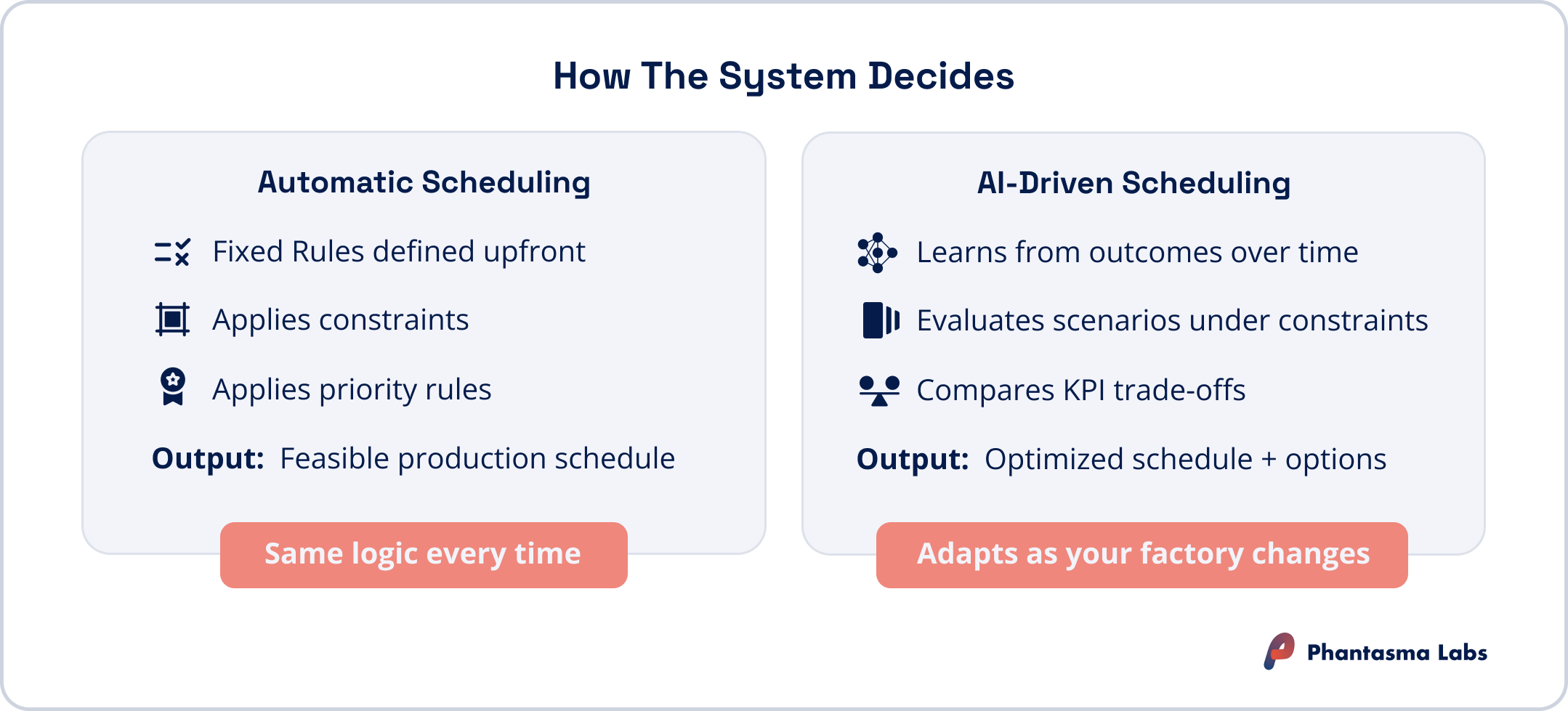 How The System Decides

Automatic Scheduling

Fixed Rules defined upfront

Applies constraints

Applies priority rules

Output: Feasible production schedule

Same logic every time

AI-Driven Scheduling

Learns from outcomes over time

Evaluates scenarios under constraints

Compares KPI trade-offs

Output: Optimized schedule + options

Adapts as your factory changes

Phantasma Labs